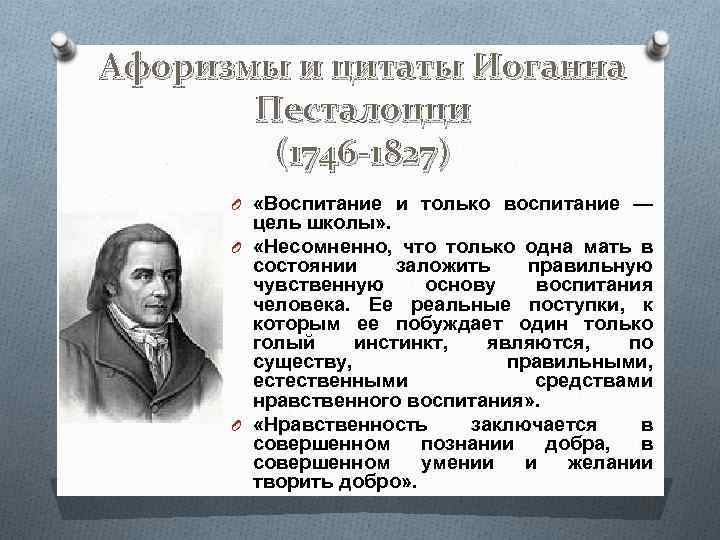 Афоризмы и цитаты Иоганна Песталоцци (1746-1827)

«Воспитание и только воспитание — цель школы».

«Несомненно, что только одна мать в состоянии заложить правильную чувственную основу воспитания человека. Ее реальные поступки, к которым ее побуждает один только голый инстинкт, являются, по существу, правильными, естественными средствами нравственного воспитания».

«Нравственность заключается в совершенном познании добра, в совершенном умении и желании творить добро».